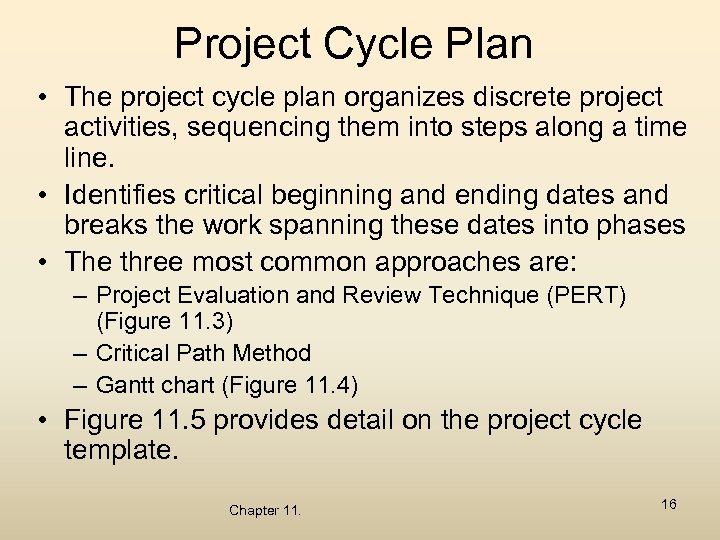 Project Cycle Plan

• The project cycle plan organizes discrete project activities, sequencing them into steps along a time line.
• Identifies critical beginning and ending dates and breaks the work spanning these dates into phases
• The three most common approaches are:
– Project Evaluation and Review Technique (PERT) (Figure 11.3)
– Critical Path Method
– Gantt chart (Figure 11.4)
• Figure 11.5 provides detail on the project cycle template.

Chapter 11.

16